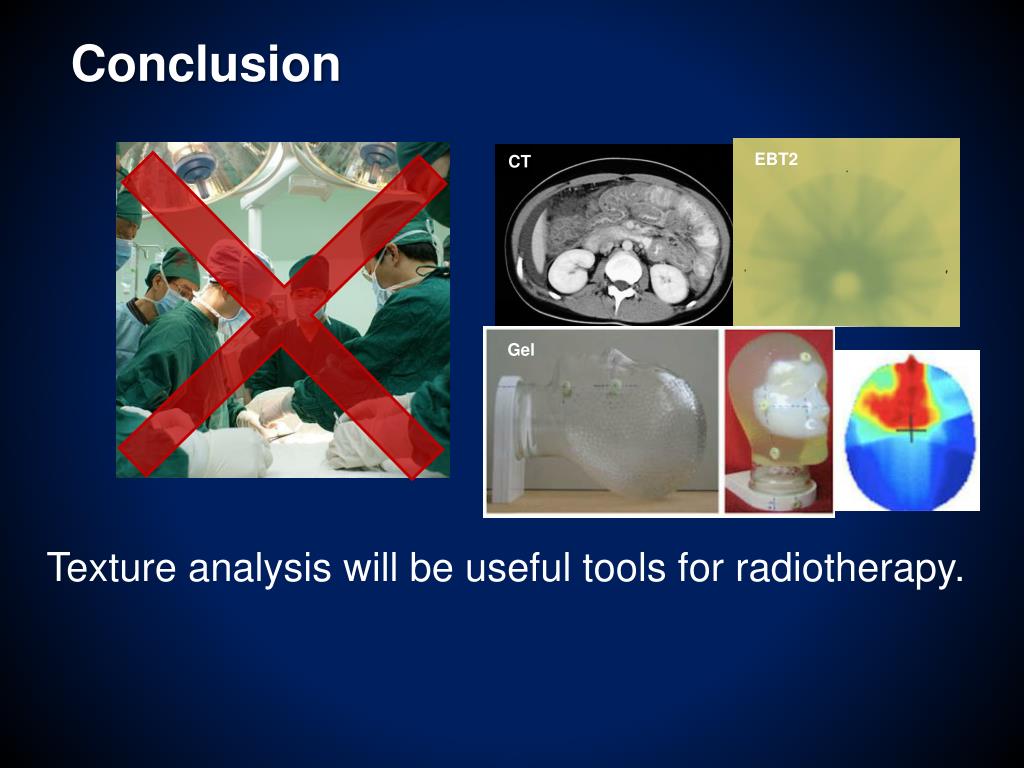 Conclusion

CT

EBT2

Gel

Texture analysis will be useful tools for radiotherapy.